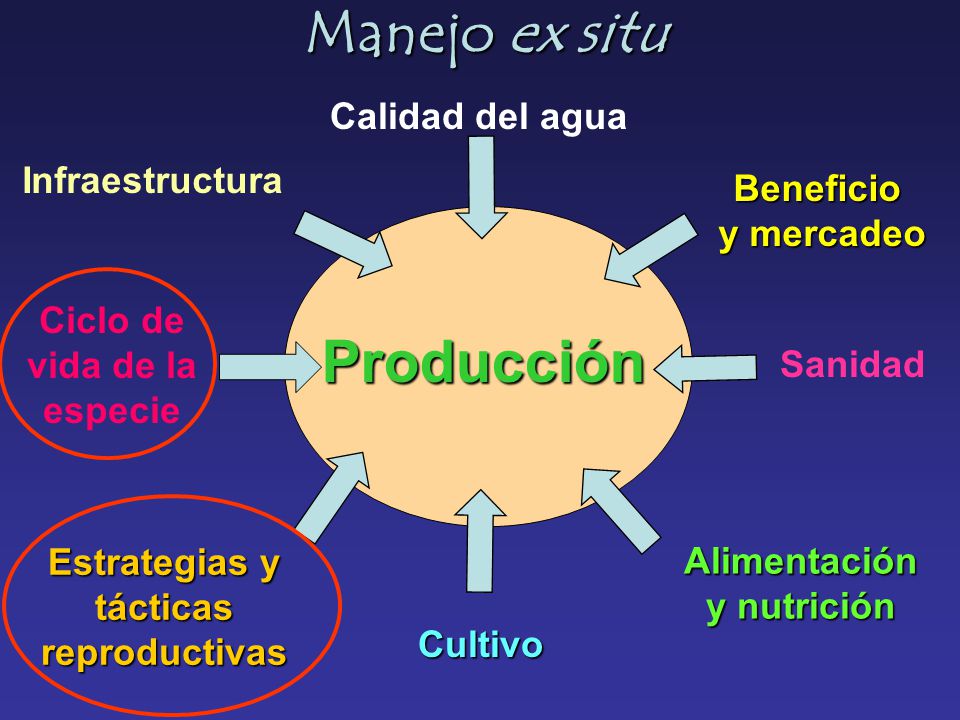 Manejo ex situ

Calidad del agua

Infraestructura

Beneficio y mercadeo

Ciclo de vida de la especie

Producción

Sanidad

Estrategias y tácticas reproductivas

Cultivo

Alimentación y nutrición